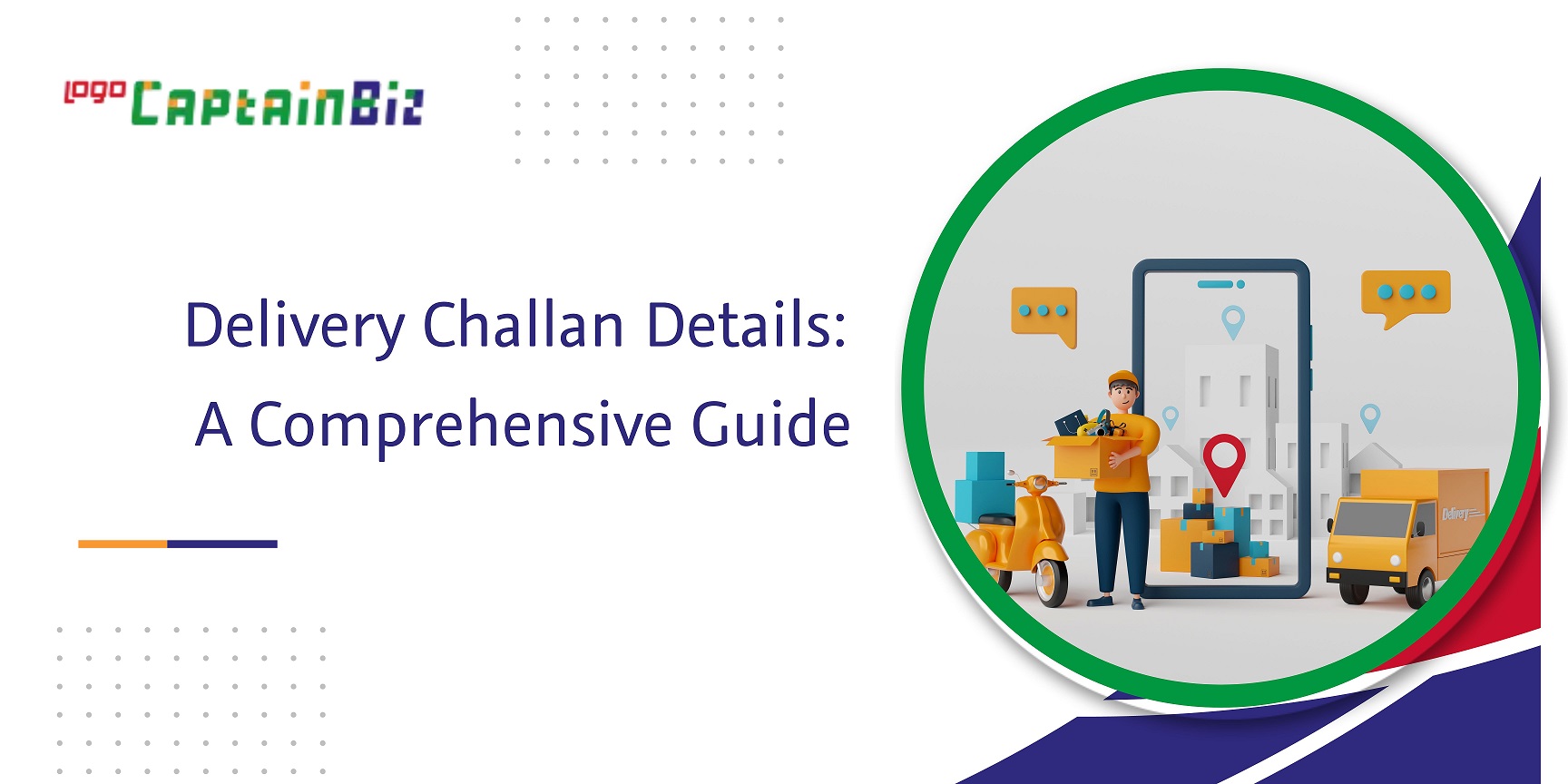 logo CaptainBiz

Delivery Challan Details: A Comprehensive Guide

Delivery